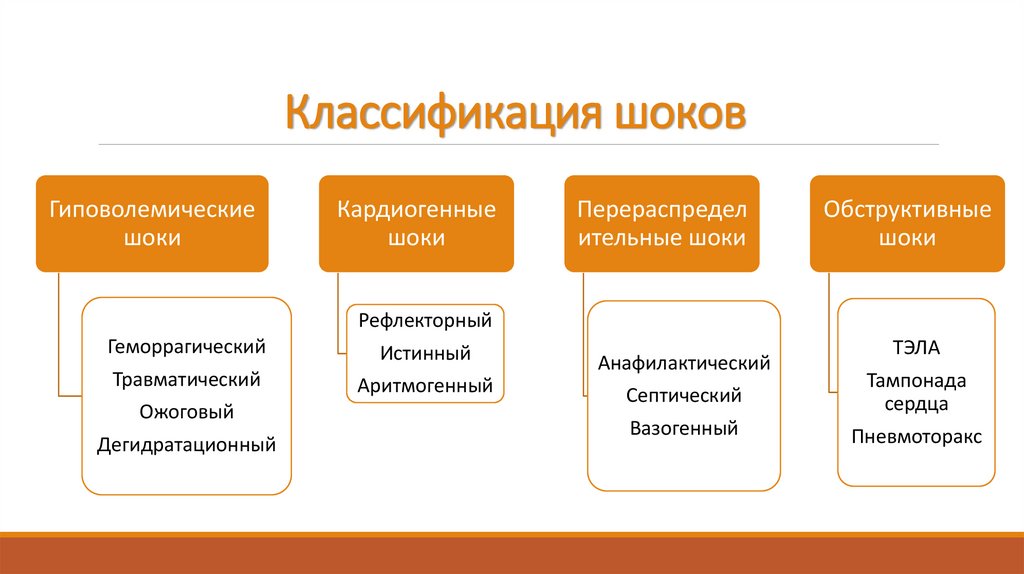 Классификация шоков

Гиповолемические шоки

Геморрагический
Травматический
Ожоговый
Дегидратационный

Кардиогенные шоки

Рефлекторный
Истинный
Аритмогенный

Перераспределительные шоки

Анафилактический
Септический
Вазогенный

Обструктивные шоки

ТЭЛА
Тампонада сердца
Пневмоторакс